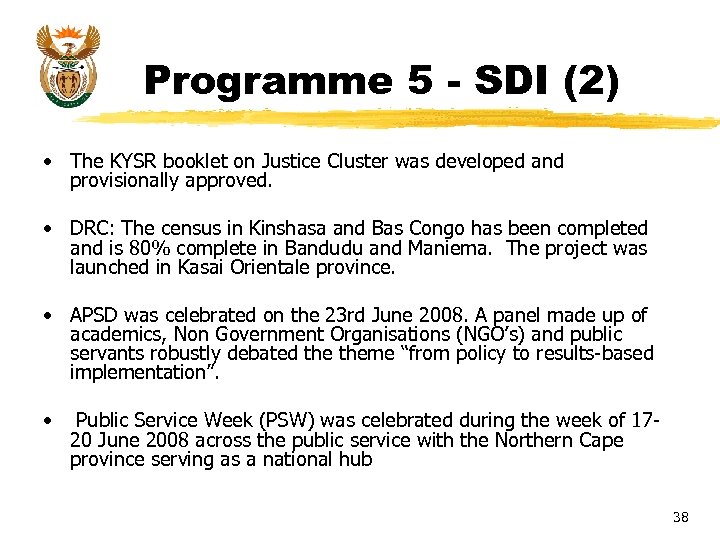 Programme 5 - SDI (2)

• The KYSR booklet on Justice Cluster was developed and provisionally approved.

• DRC: The census in Kinshasa and Bas Congo has been completed and is 80% complete in Bandudu and Maniema. The project was launched in Kasai Orientale province.

• APSD was celebrated on the 23rd June 2008. A panel made up of academics, Non Government Organisations (NGO's) and public servants robustly debated the theme "from policy to results-based implementation".

• Public Service Week (PSW) was celebrated during the week of 17-20 June 2008 across the public service with the Northern Cape province serving as a national hub

38